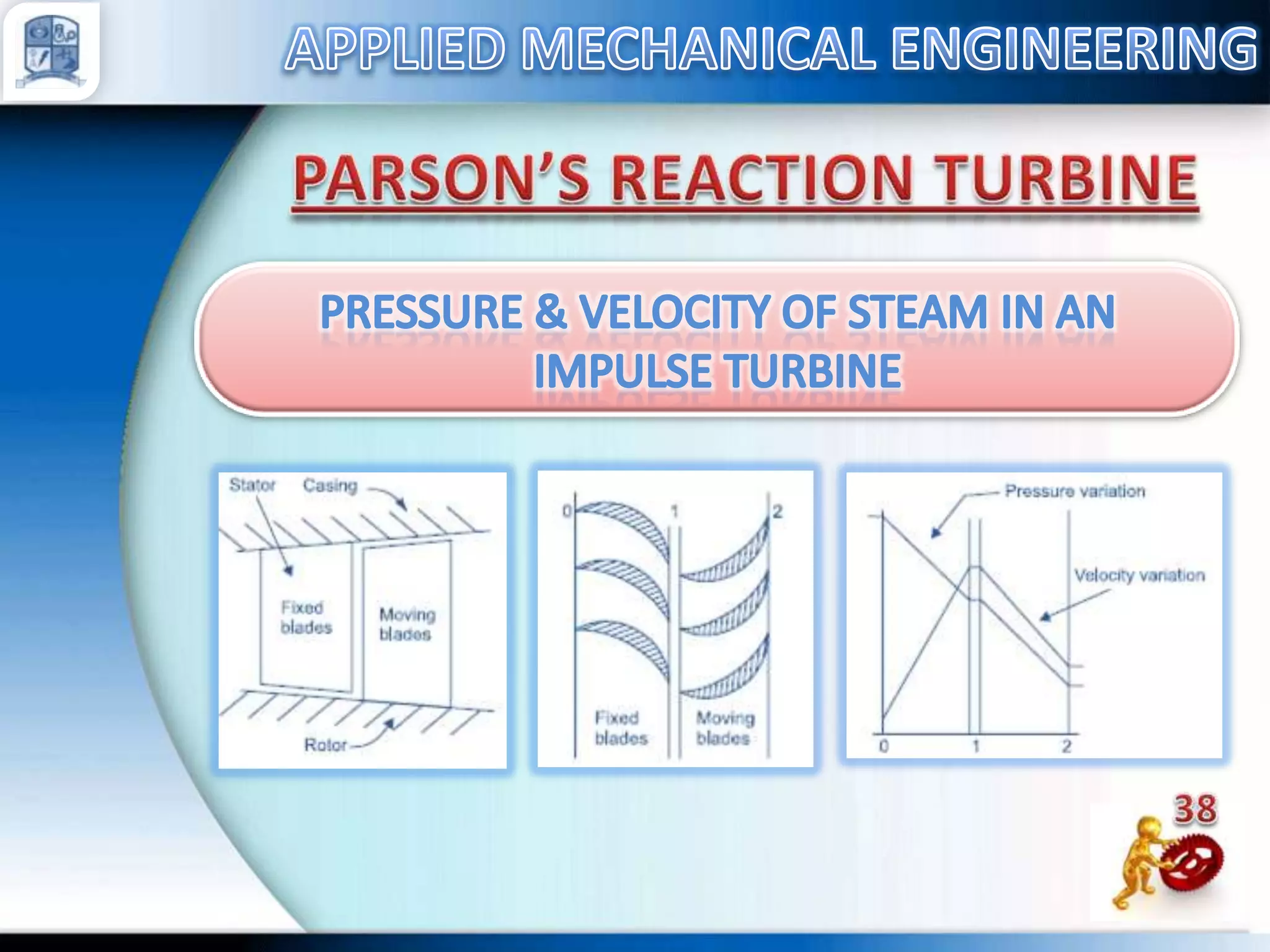 APPLIED MECHANICAL ENGINEERING

PARSON'S REACTION TURBINE

PRESSURE & VELOCITY OF STEAM IN AN IMPULSE TURBINE

Stator Casing

Fixed blades

Moving blades

Rotor

0 1 2

Fixed blades

Moving blades

Pressure variation

Velocity variation

0 1 2

38